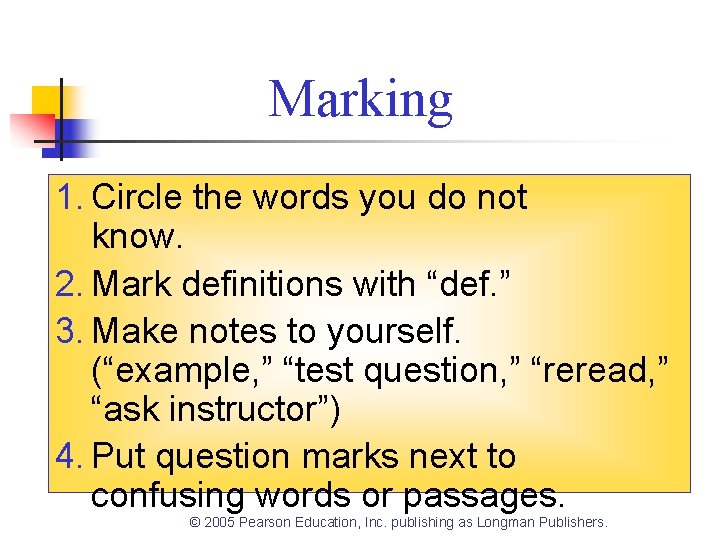 Marking

1. Circle the words you do not know.
2. Mark definitions with “def.”
3. Make notes to yourself. (“example,” “test question,” “reread,” “ask instructor”)
4. Put question marks next to confusing words or passages.

© 2005 Pearson Education, Inc. publishing as Longman Publishers.